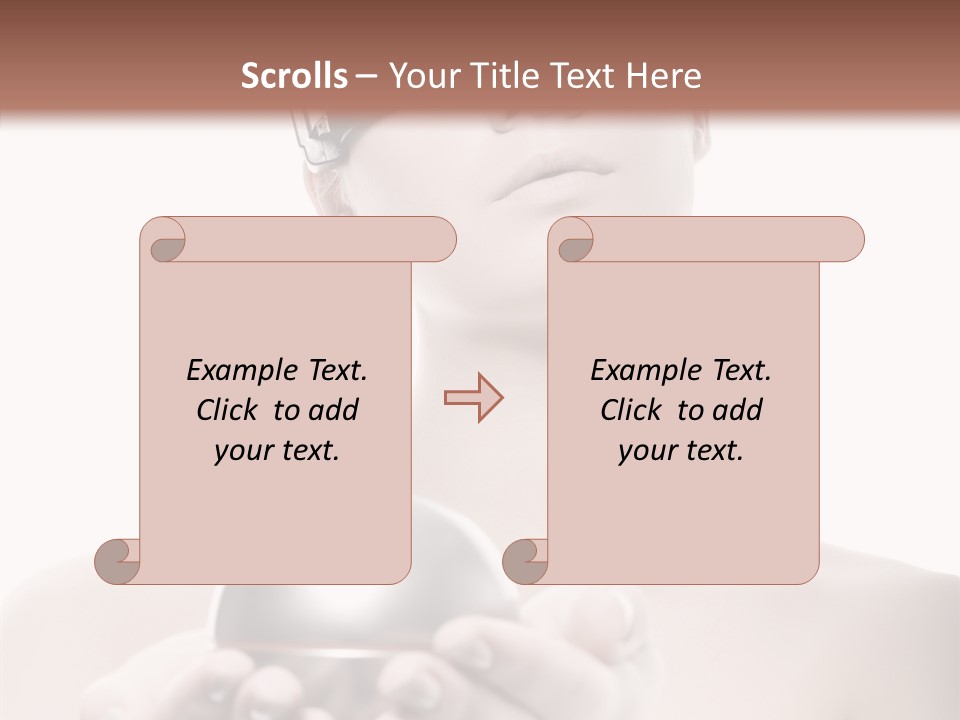 Scrolls – Your Title Text Here

Example Text. Click to add your text.

Example Text. Click to add your text.